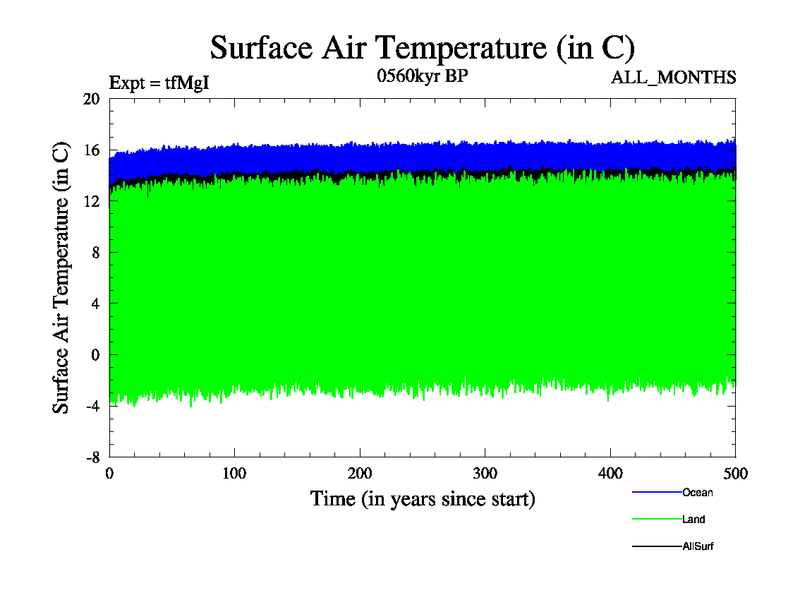 Surface Air Temperature (in C)

Expt = tfMgI

0560kyr BP

ALL_MONTHS

Surface Air Temperature (in C)

20
16
12
8
4
0
-4
-8

0
100
200
300
400
500

Time (in years since start)

Ocean
Land
AllSurf